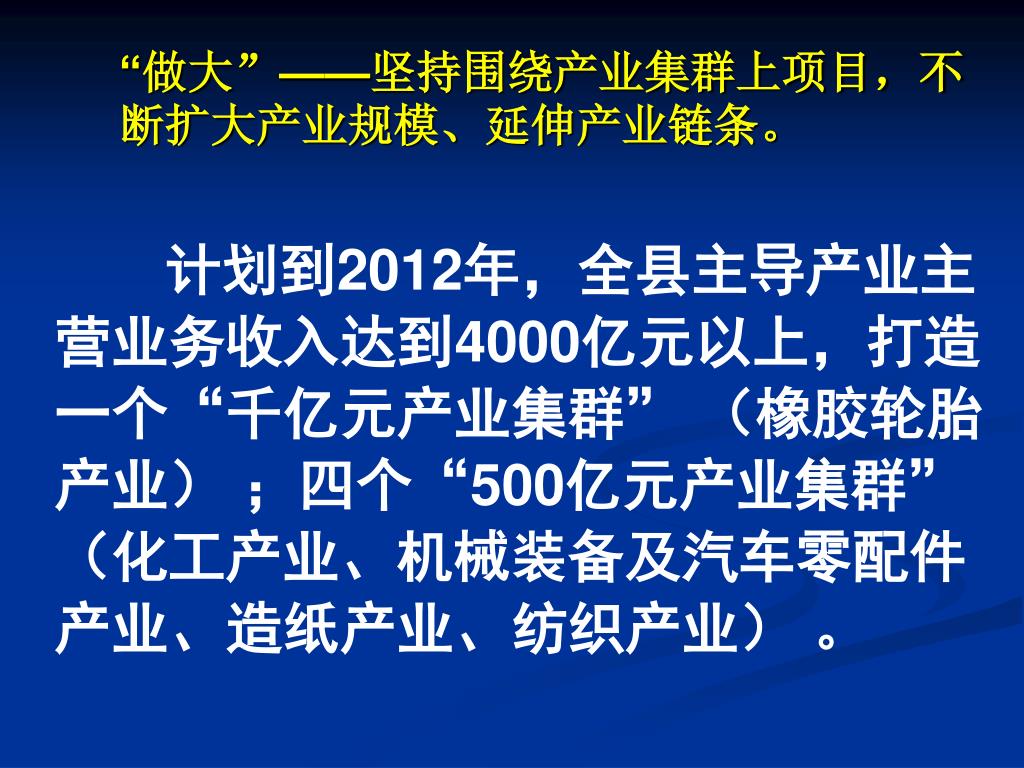 “做大”——坚持围绕产业集群上项目，不断扩大产业规模、延伸产业链条。

计划到2012年，全县主导产业主营业务收入达到4000亿元以上，打造一个“千亿元产业集群”（橡胶轮胎产业）；四个“500亿元产业集群”（化工产业、机械装备及汽车零配件产业、造纸产业、纺织产业）。